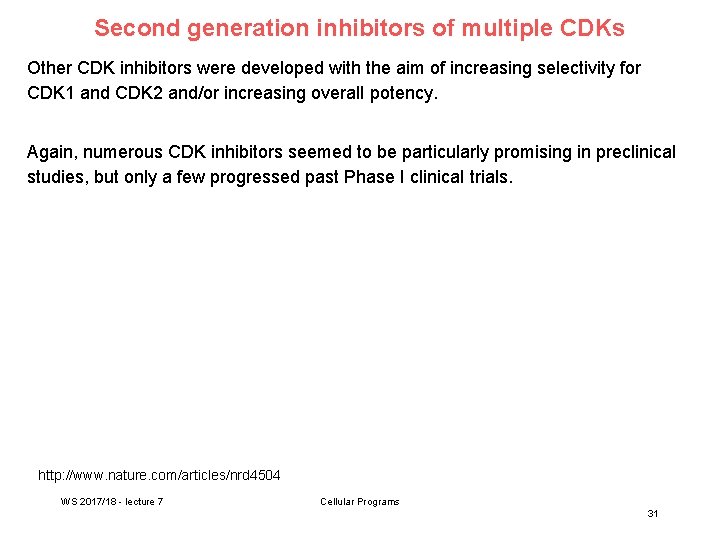 Second generation inhibitors of multiple CDKs

Other CDK inhibitors were developed with the aim of increasing selectivity for CDK1 and CDK2 and/or increasing overall potency.

Again, numerous CDK inhibitors seemed to be particularly promising in preclinical studies, but only a few progressed past Phase I clinical trials.

http://www.nature.com/articles/nrd4504

WS 2017/18 - lecture 7

Cellular Programs

31